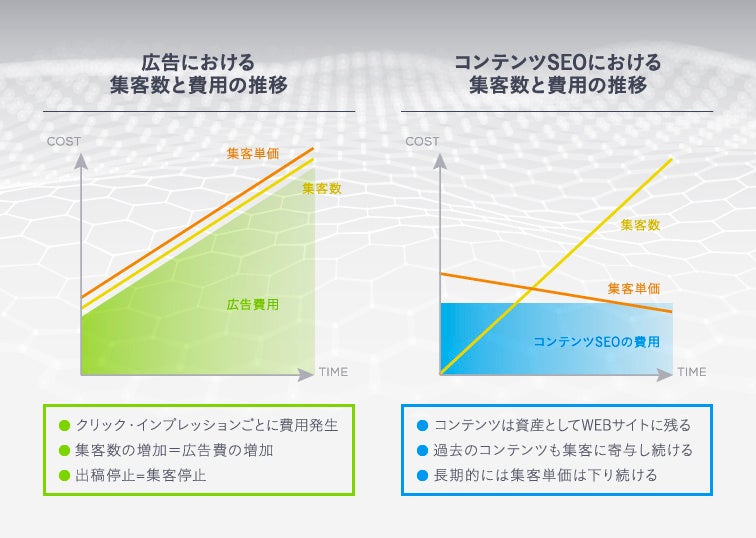 広告における
集客数と費用の推移

COST

集客単価

集客数

広告費用

TIME

● クリック・インプレッションごとに費用発生
● 集客数の増加＝広告費の増加
● 出稿停止=集客停止

コンテンツSEOにおける
集客数と費用の推移

COST

集客数

集客単価

コンテンツSEOの費用

TIME

● コンテンツは資産としてWEBサイトに残る
● 過去のコンテンツも集客に寄与し続ける
● 長期的には集客単価は下り続ける